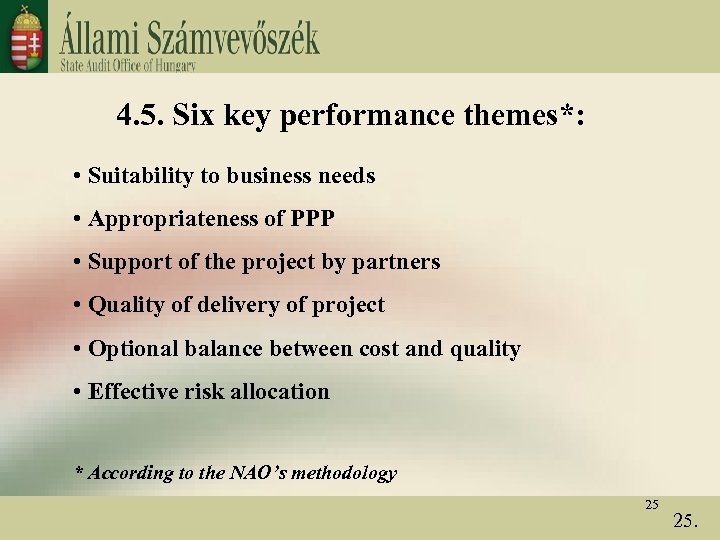 Állami Számvevőszék
State Audit Office of Hungary

4.5. Six key performance themes*:

• Suitability to business needs

• Appropriateness of PPP

• Support of the project by partners

• Quality of delivery of project

• Optional balance between cost and quality

• Effective risk allocation

* According to the NAO's methodology

25

25.